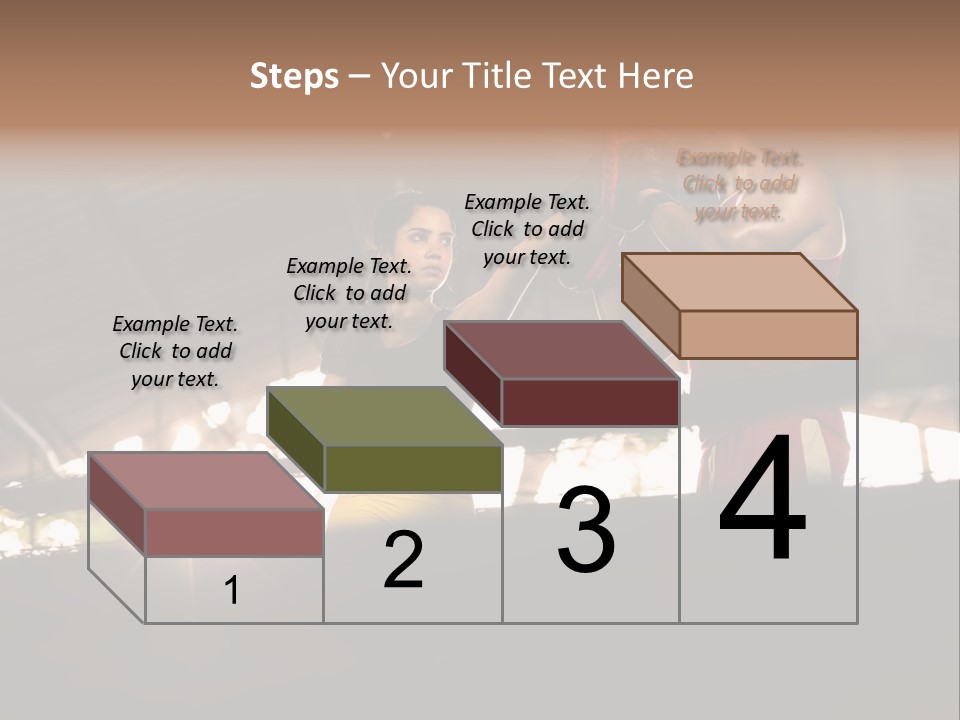 Steps – Your Title Text Here

Example Text. Click to add your text.

Example Text. Click to add your text.

Example Text. Click to add your text.

Example Text. Click to add your text.

1

2

3

4